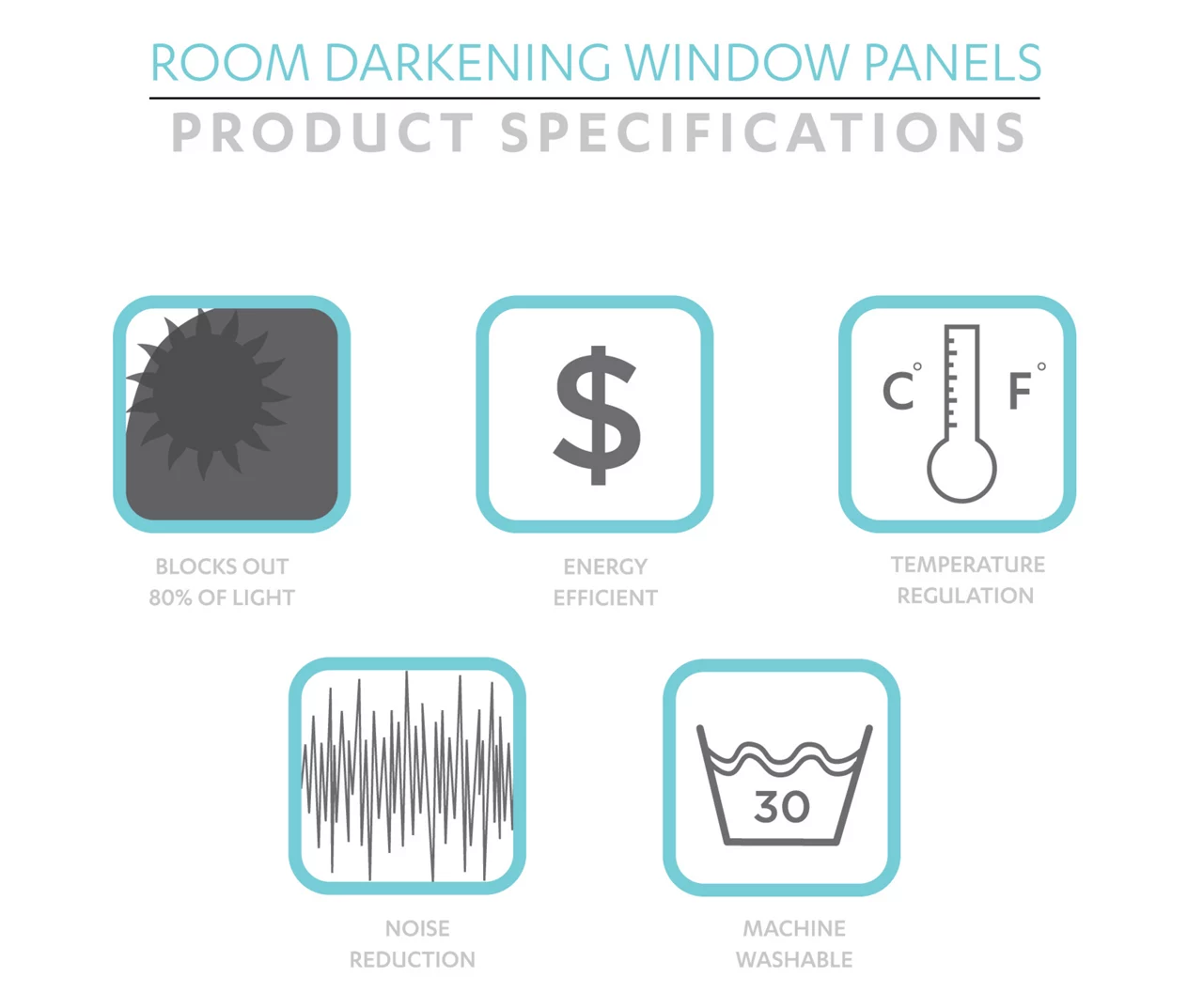 ROOM DARKENING WINDOW PANELS

PRODUCT SPECIFICATIONS

BLOCKS OUT 80% OF LIGHT

$

ENERGY EFFICIENT

C° F°

TEMPERATURE REGULATION

NOISE REDUCTION

30

MACHINE WASHABLE